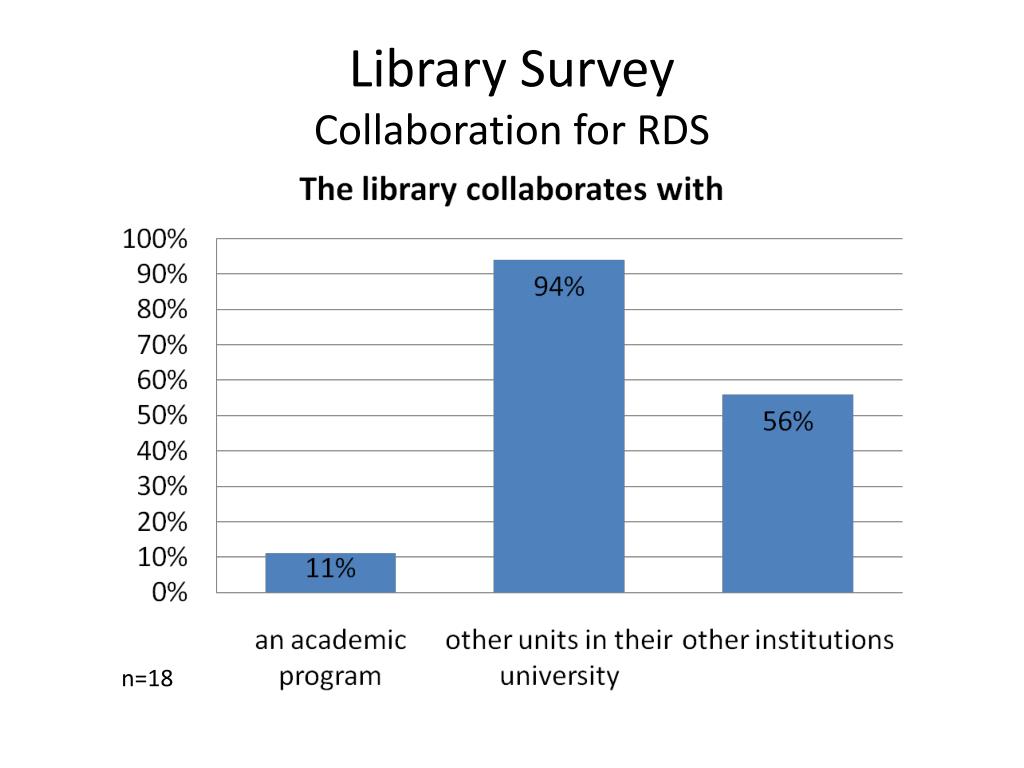 Library Survey
Collaboration for RDS

The library collaborates with

100%
90%
80%
70%
60%
50%
40%
30%
20%
10%
0%

11%
94%
56%

an academic program
other units in their university
other institutions

n=18